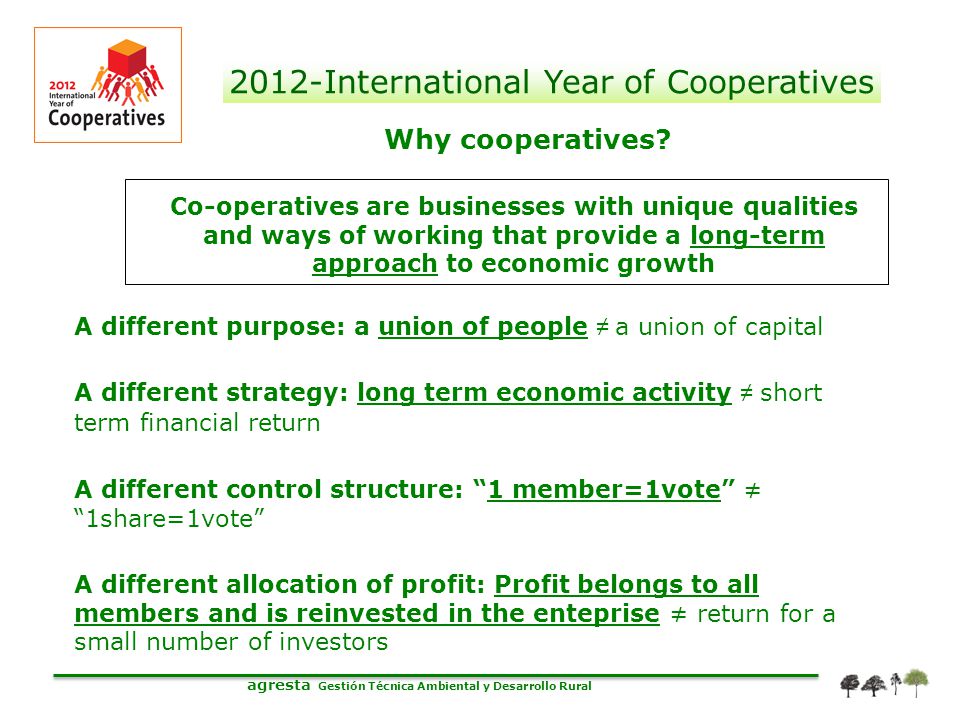 2012 International Year of Cooperatives

2012-International Year of Cooperatives

Why cooperatives?

Co-operatives are businesses with unique qualities and ways of working that provide a long-term approach to economic growth

A different purpose: a union of people ≠ a union of capital

A different strategy: long term economic activity ≠ short term financial return

A different control structure: “1 member=1vote” ≠ “1share=1vote”

A different allocation of profit: Profit belongs to all members and is reinvested in the enteprise ≠ return for a small number of investors

agresta Gestión Técnica Ambiental y Desarrollo Rural